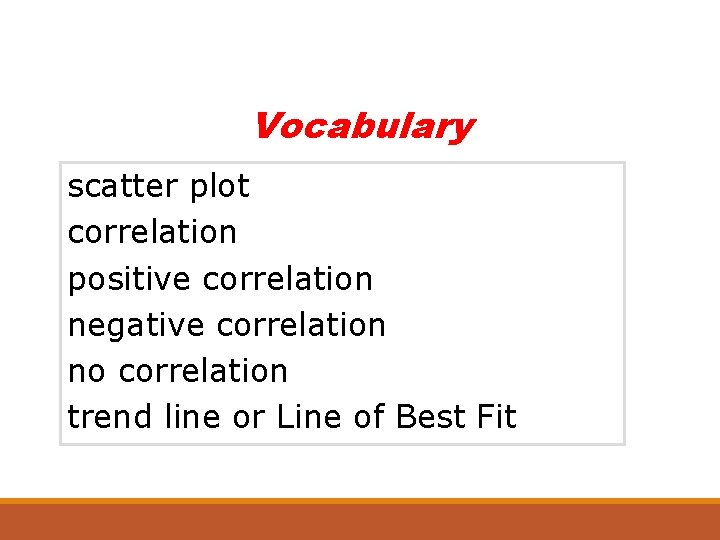 Vocabulary

scatter plot
correlation
positive correlation
negative correlation
no correlation
trend line or Line of Best Fit